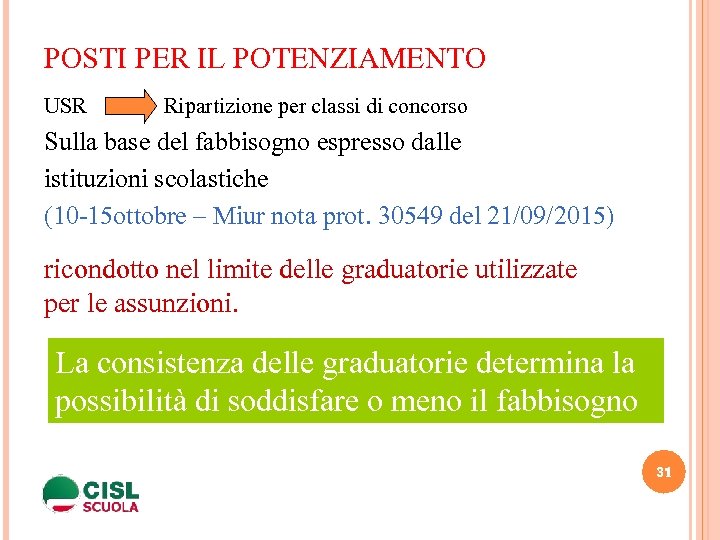 POSTI PER IL POTENZIAMENTO

USR Ripartizione per classi di concorso

Sulla base del fabbisogno espresso dalle istituzioni scolastiche

(10-15ottobre – Miur nota prot. 30549 del 21/09/2015)

ricondotto nel limite delle graduatorie utilizzate per le assunzioni.

La consistenza delle graduatorie determina la possibilità di soddisfare o meno il fabbisogno

31

CISL SCUOLA